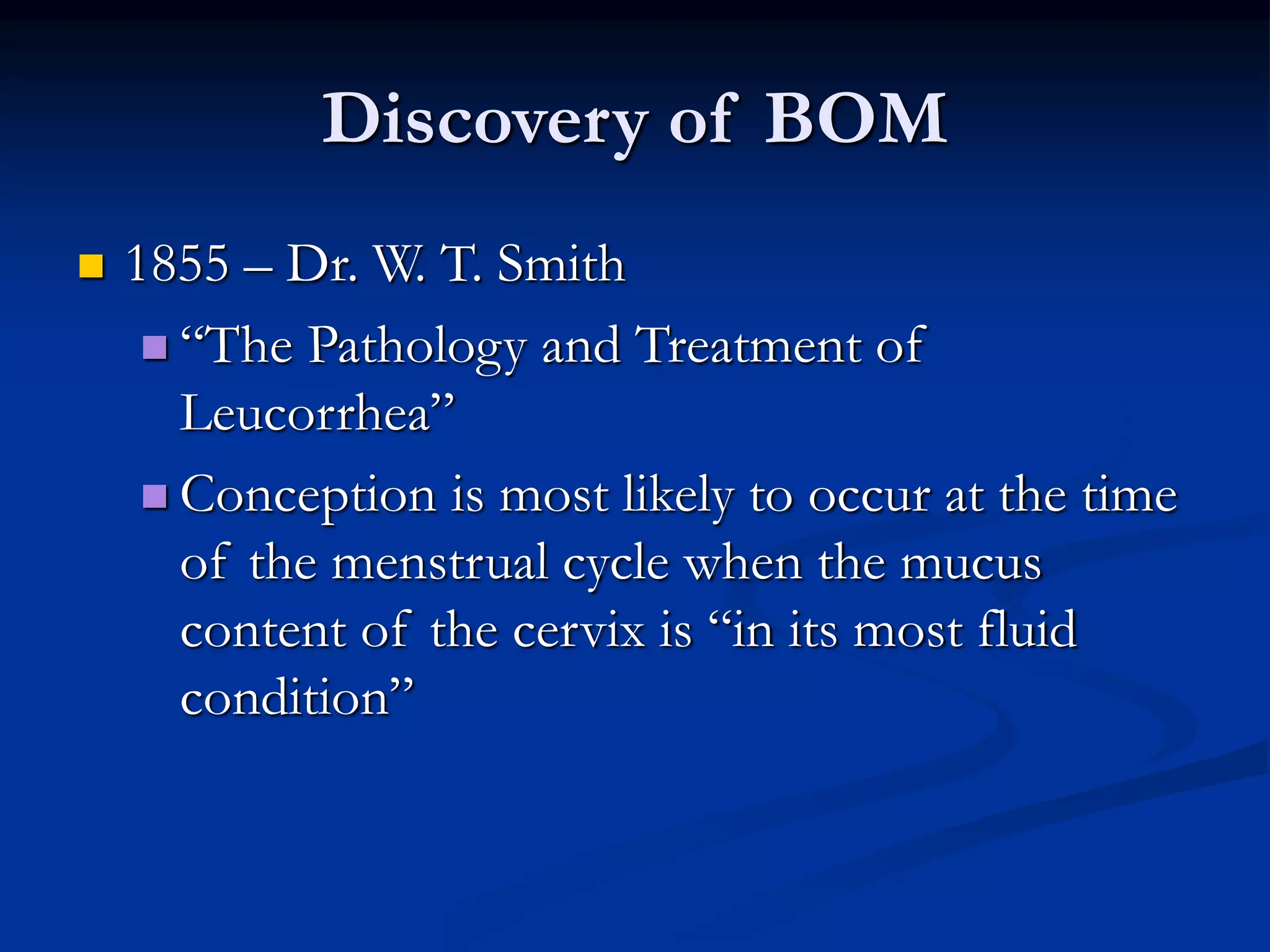 Discovery of BOM

1855 – Dr. W. T. Smith

“The Pathology and Treatment of Leucorrhea”

Conception is most likely to occur at the time of the menstrual cycle when the mucus content of the cervix is “in its most fluid condition”